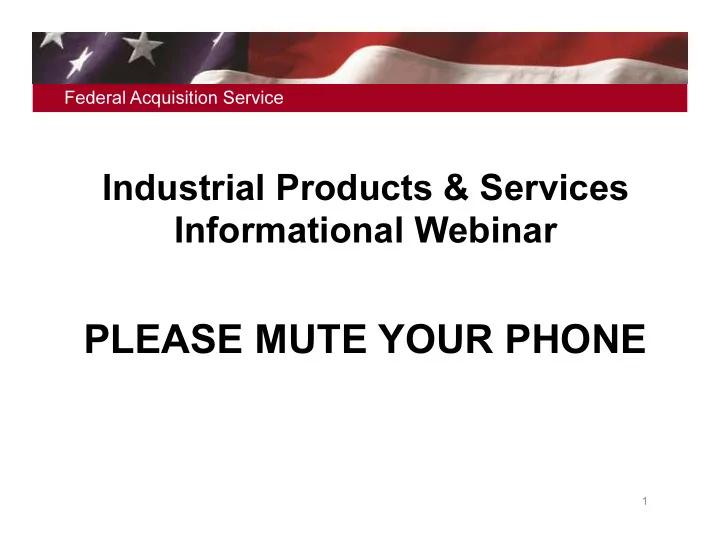 Federal Acquisition Service

Industrial Products & Services Informational Webinar

PLEASE MUTE YOUR PHONE

1